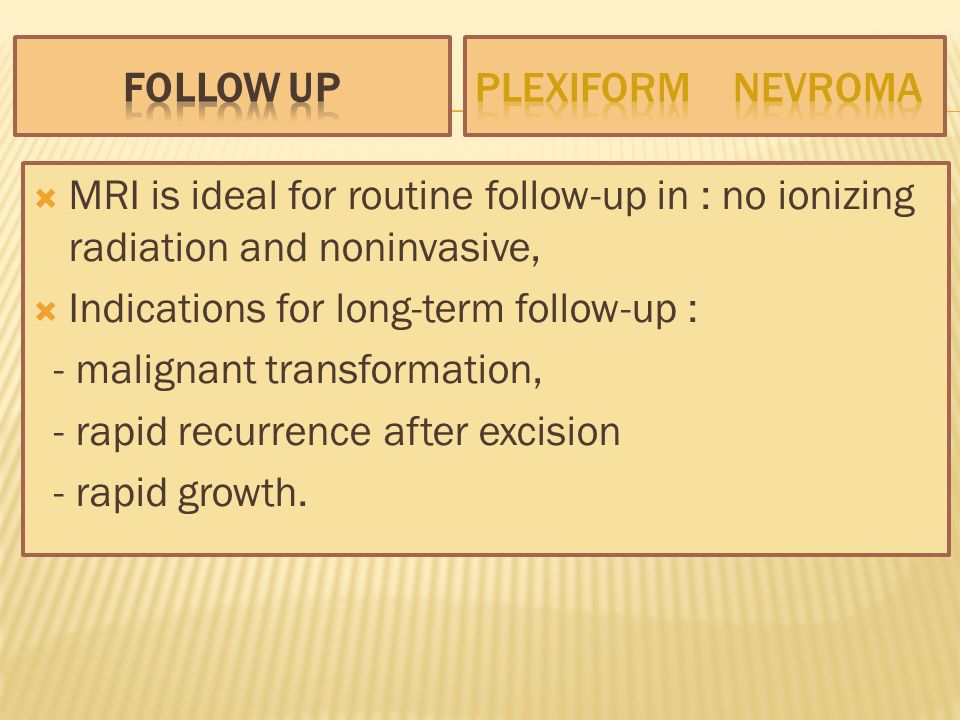 FOLLOW UP

PLEXIFORM NEVROMA

MRI is ideal for routine follow-up in : no ionizing radiation and noninvasive,

Indications for long-term follow-up :

- malignant transformation,

- rapid recurrence after excision

- rapid growth.